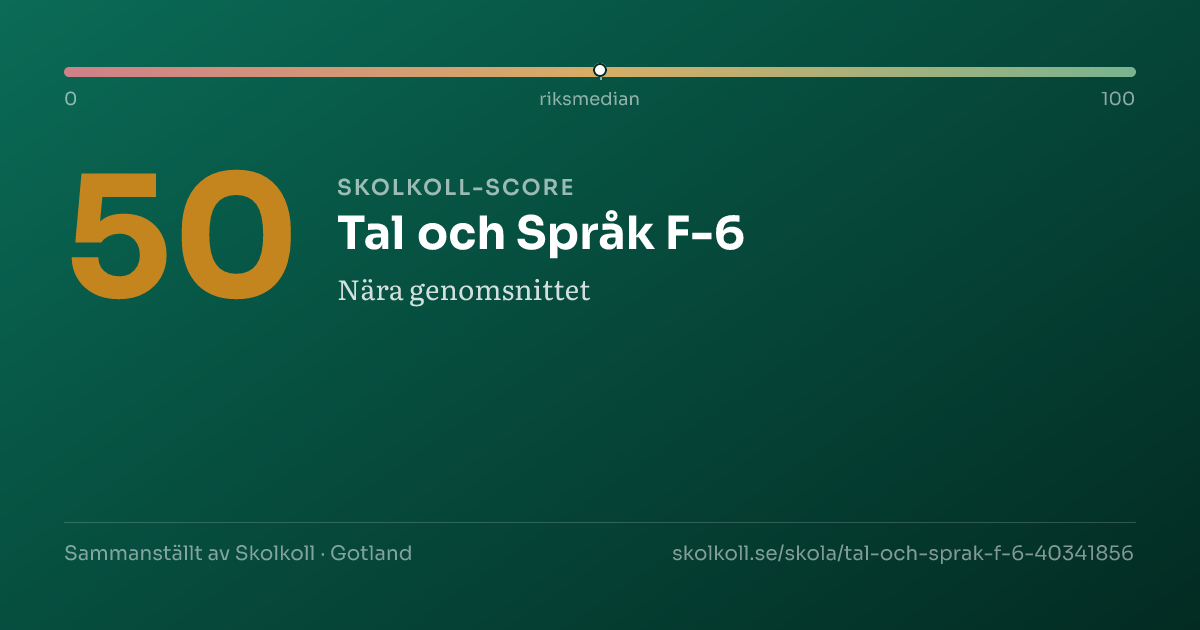 0
riksmedian
100

50

SKOLKOLL-SCORE

Tal och Språk F-6

Nära genomsnittet

Sammanställt av Skolkoll · Gotland

skolkoll.se/skola/tal-och-sprak-f-6-40341856